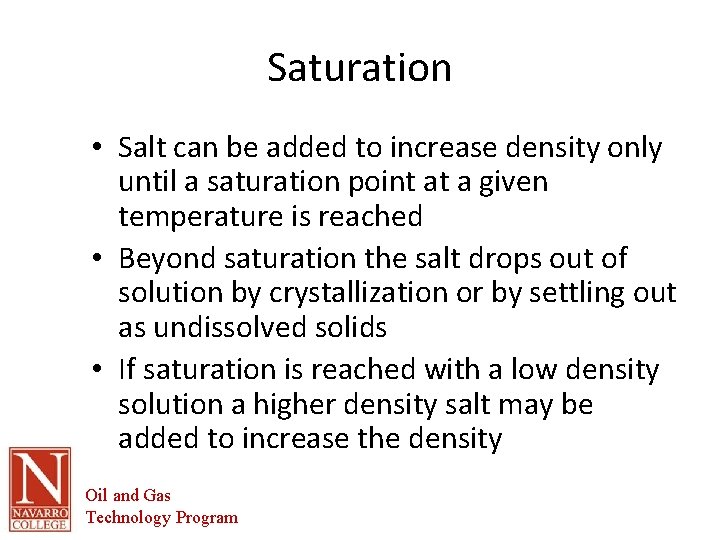 Saturation

• Salt can be added to increase density only until a saturation point at a given temperature is reached
• Beyond saturation the salt drops out of solution by crystallization or by settling out as undissolved solids
• If saturation is reached with a low density solution a higher density salt may be added to increase the density

N
NAVARRO COLLEGE

Oil and Gas
Technology Program